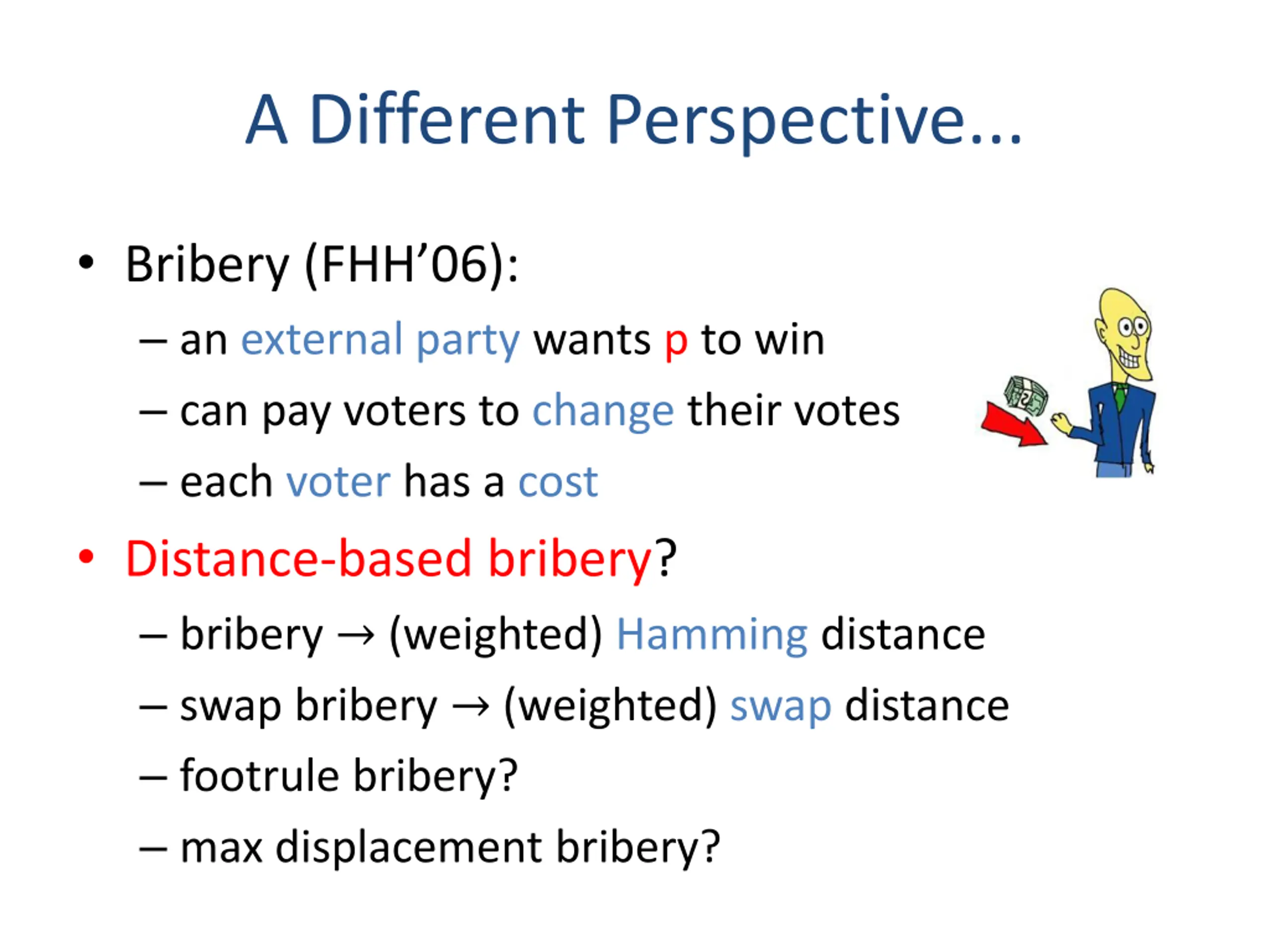 A Different Perspective...

• Bribery (FHH'06):
– an external party wants p to win
– can pay voters to change their votes
– each voter has a cost

• Distance-based bribery?
– bribery → (weighted) Hamming distance
– swap bribery → (weighted) swap distance
– footrule bribery?
– max displacement bribery?